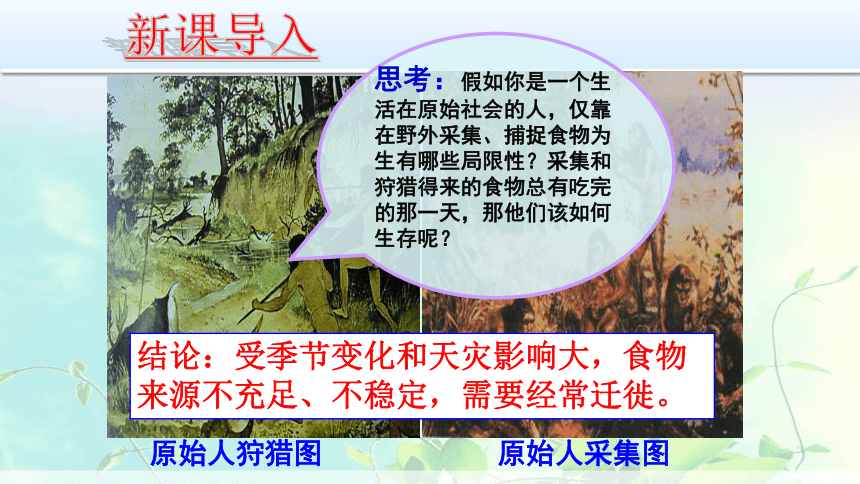 新课导入

思考：假如你是一个生活在原始社会的人，仅靠在野外采集、捕捉食物为生有哪些局限性？采集和狩猎得来的食物总有吃完的那一天，那他们该如何生存呢？

结论：受季节变化和天灾影响大，食物来源不充足、不稳定，需要经常迁徙。

原始人狩猎图

原始人采集图